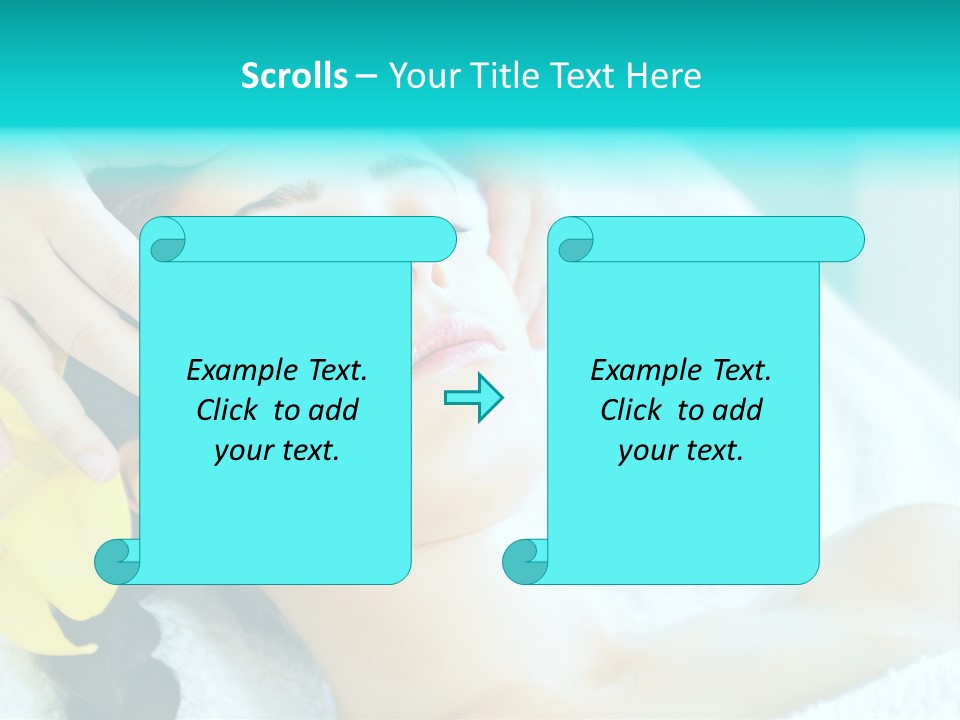 Scrolls – Your Title Text Here

Example Text. Click to add your text.

Example Text. Click to add your text.